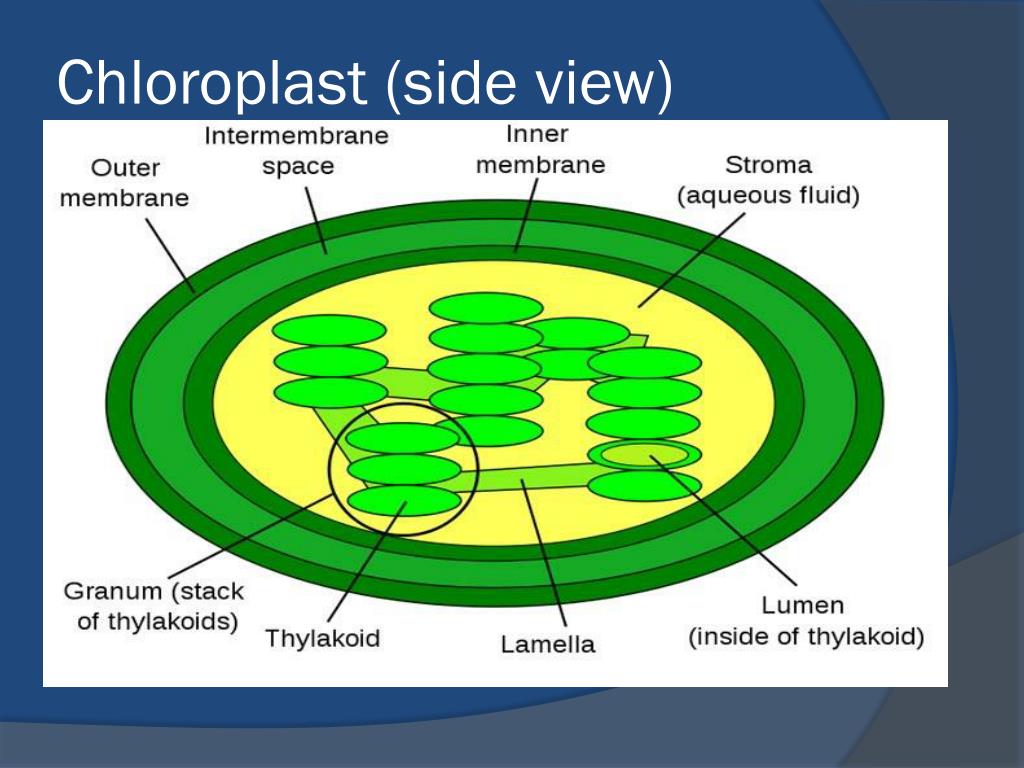 Chloroplast (side view)

Outer membrane

Intermembrane space

Inner membrane

Stroma (aqueous fluid)

Granum (stack of thylakoids)

Thylakoid

Lamella

Lumen (inside of thylakoid)